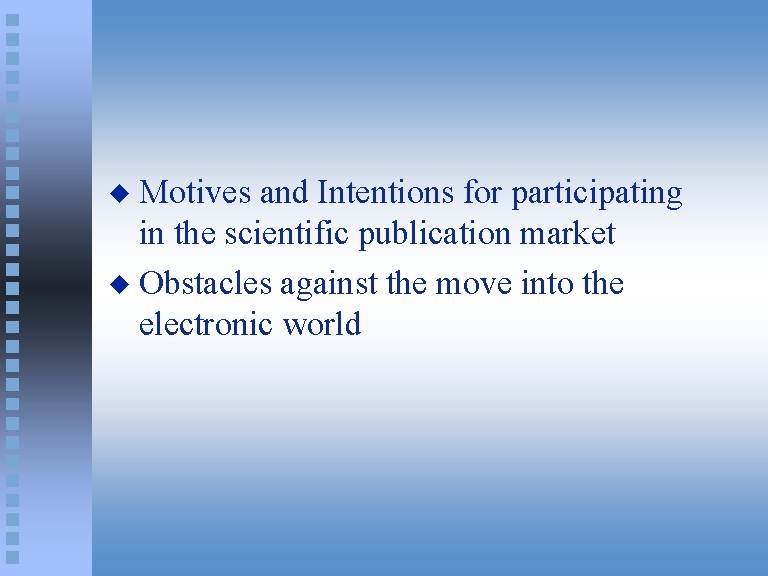 ◆ Motives and Intentions for participating in the scientific publication market

◆ Obstacles against the move into the electronic world